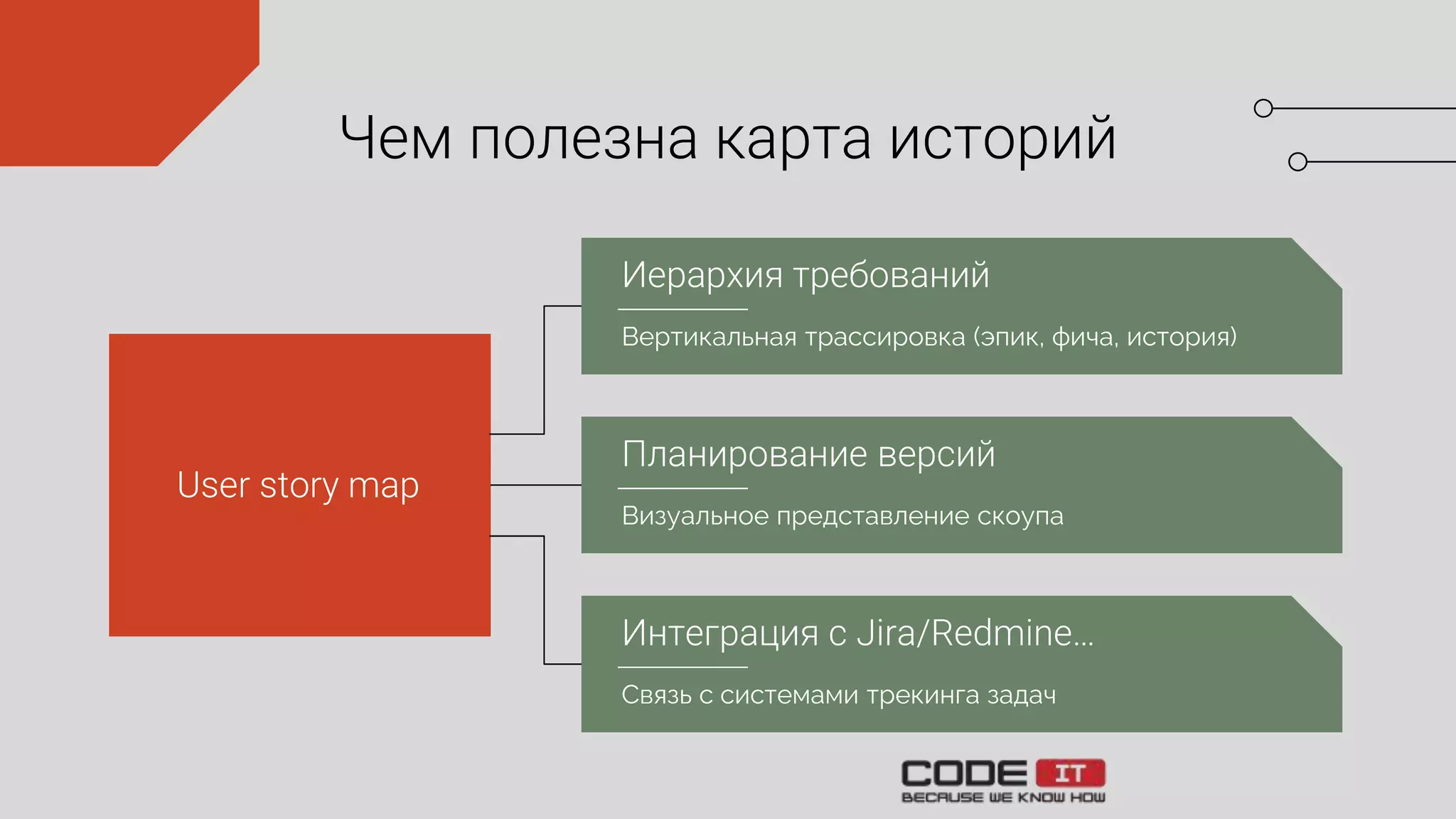 Чем полезна карта историй

User story map

Иерархия требований

Вертикальная трассировка (эпик, фича, история)

Планирование версий

Визуальное представление скоупа

Интеграция с Jira/Redmine...

Связь с системами трекинга задач

CODE IT
BECAUSE WE KNOW HOW